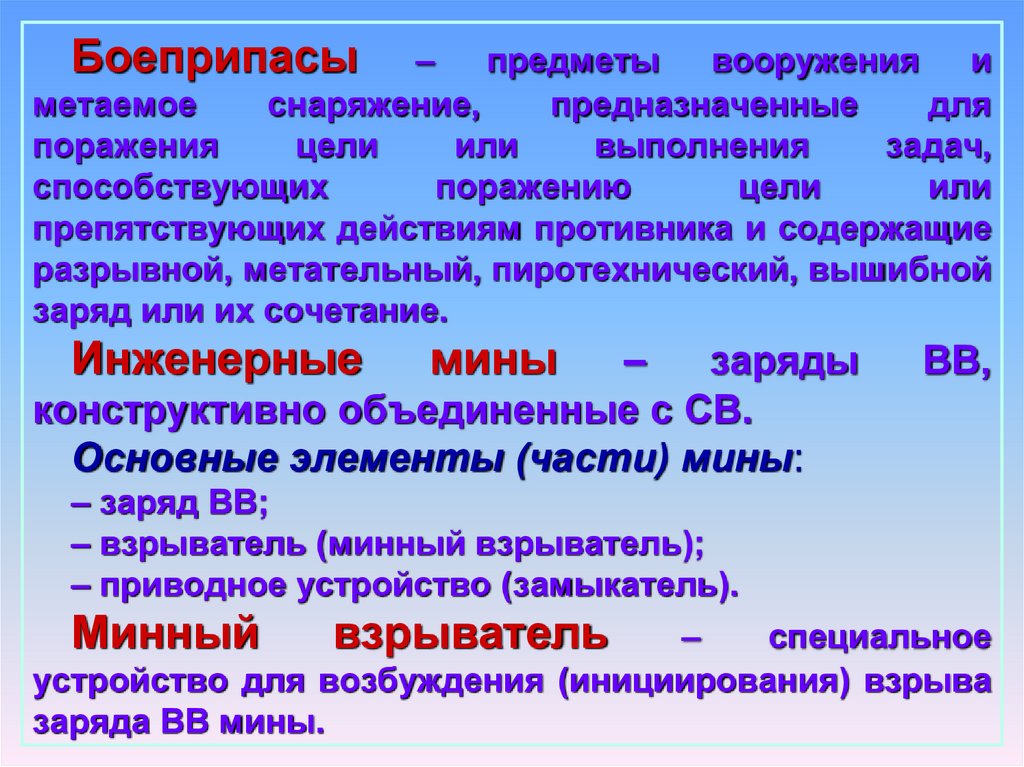 Боеприпасы – предметы вооружения и метаемое снаряжение, предназначенные для поражения цели или выполнения задач, способствующих поражению цели или препятствующих действиям противника и содержащие разрывной, метательный, пиротехнический, вышибной заряд или их сочетание.

Инженерные мины – заряды ВВ, конструктивно объединенные с СВ.

Основные элементы (части) мины:
– заряд ВВ;
– взрыватель (минный взрыватель);
– приводное устройство (замыкатель).

Минный взрыватель – специальное устройство для возбуждения (инициирования) взрыва заряда ВВ мины.